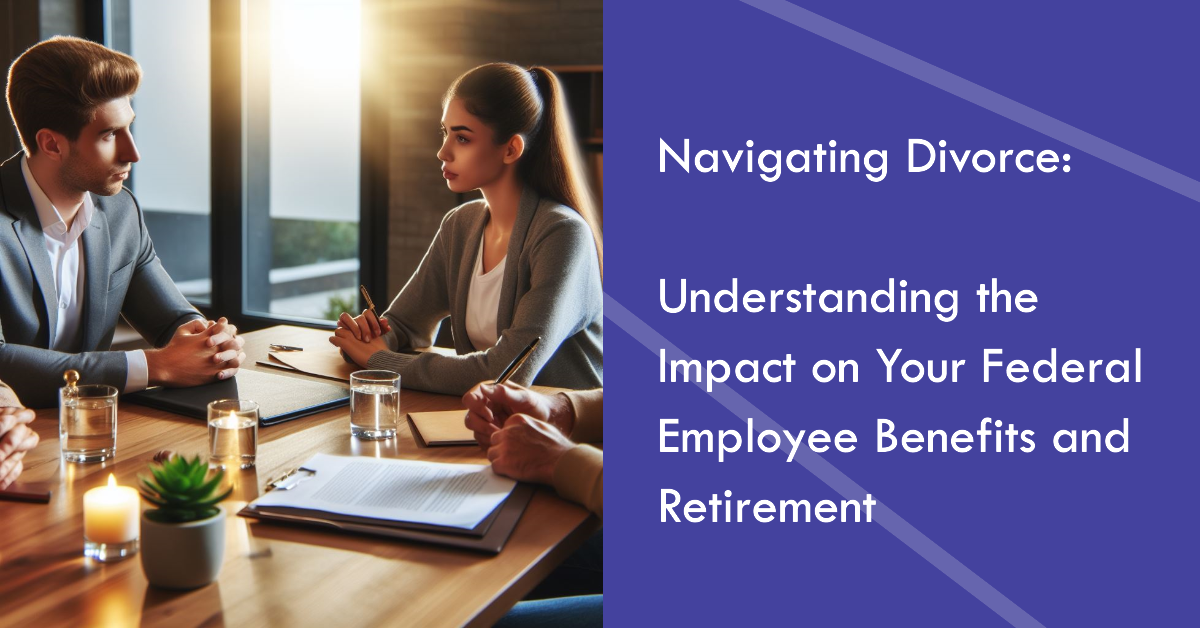 Navigating Divorce:

Understanding the Impact on Your Federal Employee Benefits and Retirement